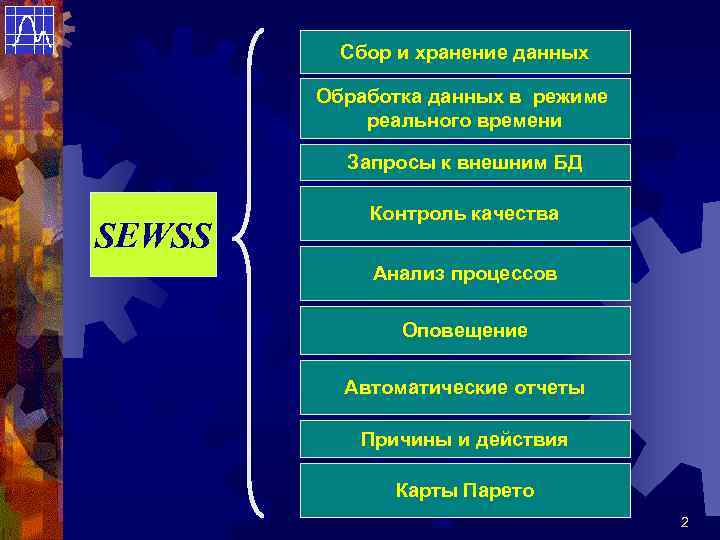 SEWSS

Сбор и хранение данных

Обработка данных в режиме реального времени

Запросы к внешним БД

Контроль качества

Анализ процессов

Оповещение

Автоматические отчеты

Причины и действия

Карты Парето

2